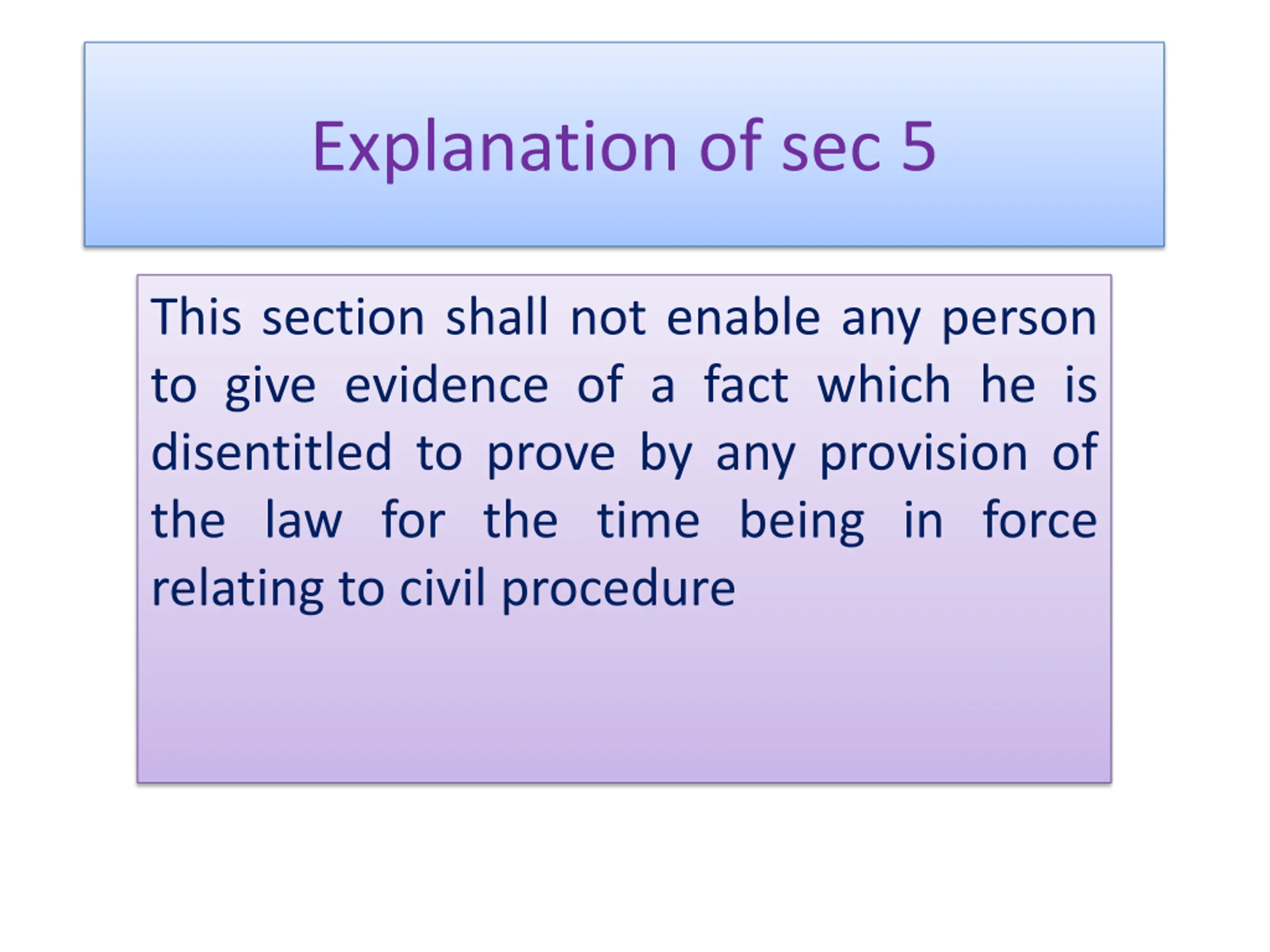 Explanation of sec 5

This section shall not enable any person to give evidence of a fact which he is disentitled to prove by any provision of the law for the time being in force relating to civil procedure